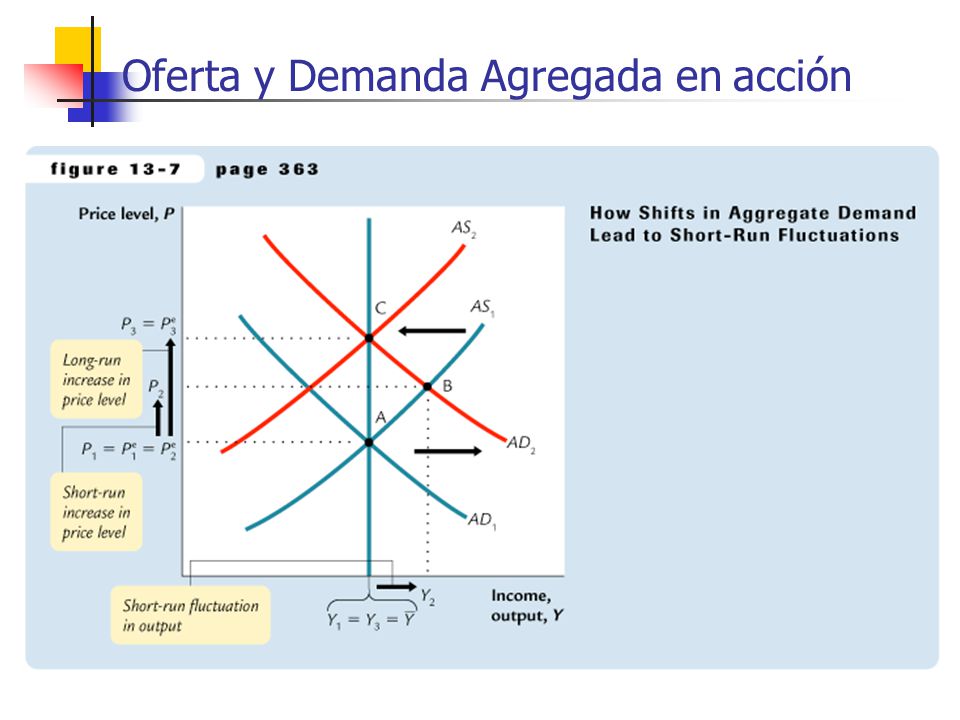 Oferta y Demanda Agregada en acción

figure 13-7 page 363

How Shifts in Aggregate Demand Lead to Short-Run Fluctuations

Price level, $P$

$AS_2$

$AS_1$

C

B

A

$AD_2$

$AD_1$

$P_3 = P_3^e$

$P_2$

$P_1 = P_1^e = P_2^e$

Long-run increase in price level

Short-run increase in price level

Short-run fluctuation in output

$Y_2$

$Y_1 = Y_3 = \overline{Y}$

Income, output, $Y$